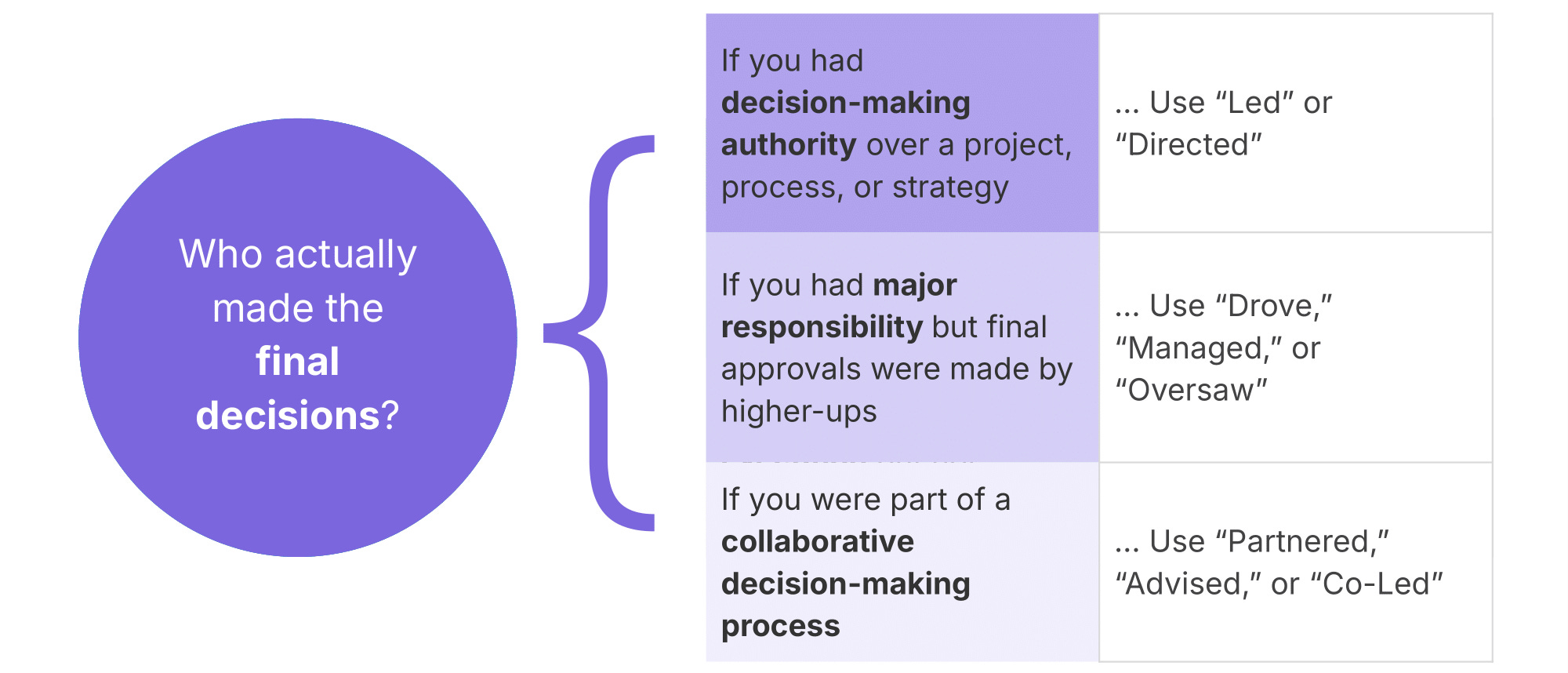 Who actually made the final decisions?

| If you had decision-making authority over a project, process, or strategy | ... Use “Led” or “Directed” |
|---|---|
| If you had major responsibility but final approvals were made by higher-ups | ... Use “Drove,” “Managed,” or “Oversaw” |
| If you were part of a collaborative decision-making process | ... Use “Partnered,” “Advised,” or “Co-Led” |